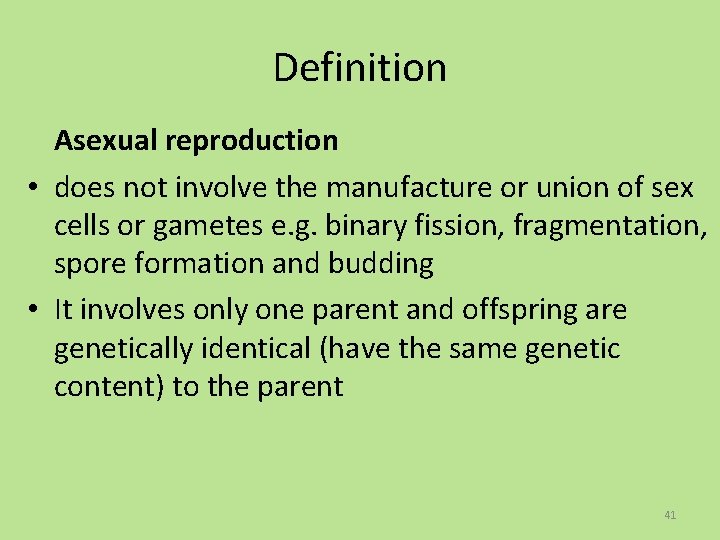 Definition

Asexual reproduction

• does not involve the manufacture or union of sex cells or gametes e.g. binary fission, fragmentation, spore formation and budding

• It involves only one parent and offspring are genetically identical (have the same genetic content) to the parent

41